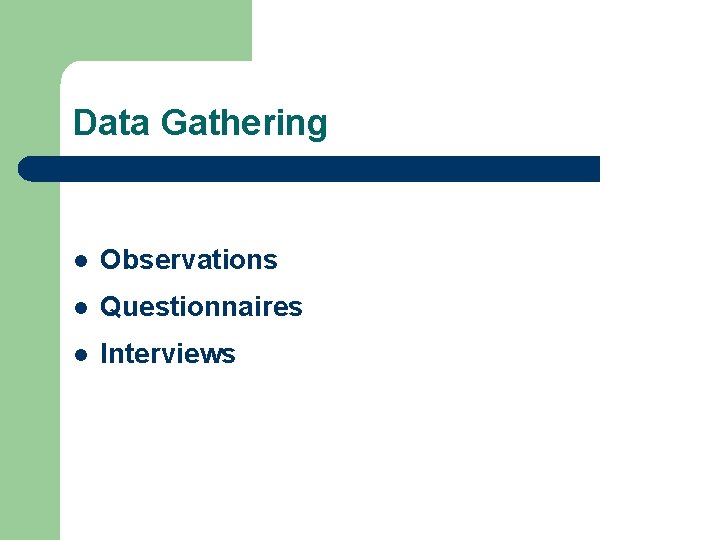 Data Gathering

- Observations
- Questionnaires
- Interviews